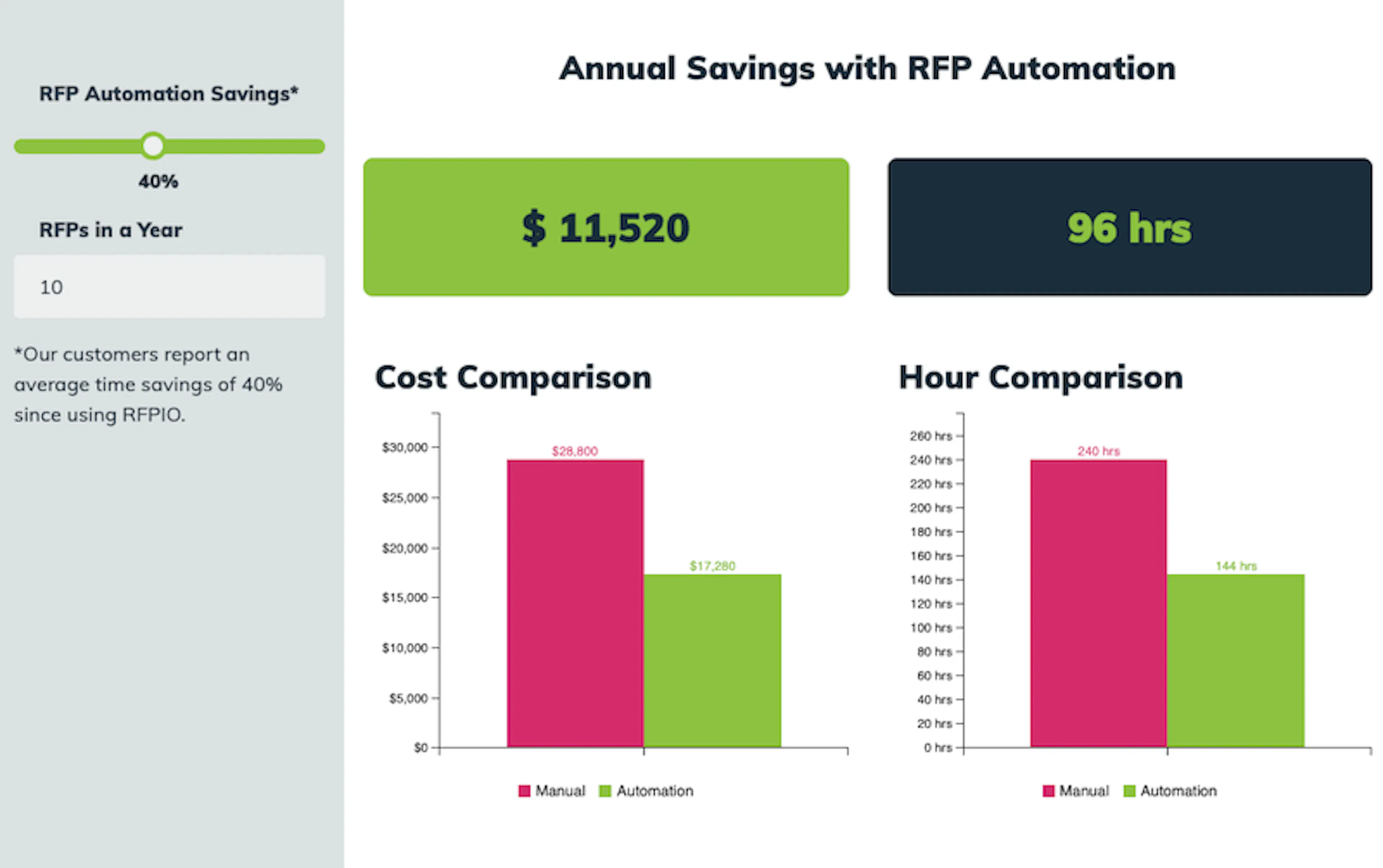 RFP Automation Savings*

40%

RFPs in a Year

10

*Our customers report an average time savings of 40% since using RFPIO.

Annual Savings with RFP Automation

$ 11,520

96 hrs

Cost Comparison

$30,000
$25,000
$20,000
$15,000
$10,000
$5,000
$0

$28,800
$17,280

Manual Automation

Hour Comparison

260 hrs
240 hrs
220 hrs
200 hrs
180 hrs
160 hrs
140 hrs
120 hrs
100 hrs
80 hrs
60 hrs
40 hrs
20 hrs
0 hrs

240 hrs
144 hrs

Manual Automation